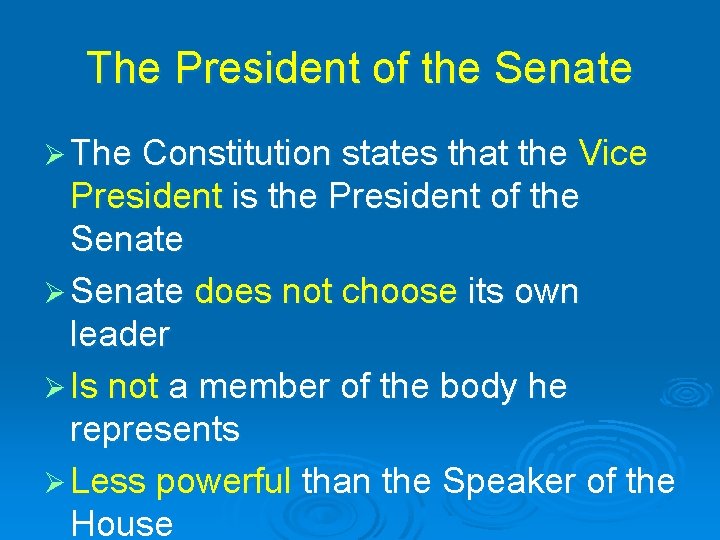 The President of the Senate

➢ The Constitution states that the Vice President is the President of the Senate

➢ Senate does not choose its own leader

➢ Is not a member of the body he represents

➢ Less powerful than the Speaker of the House